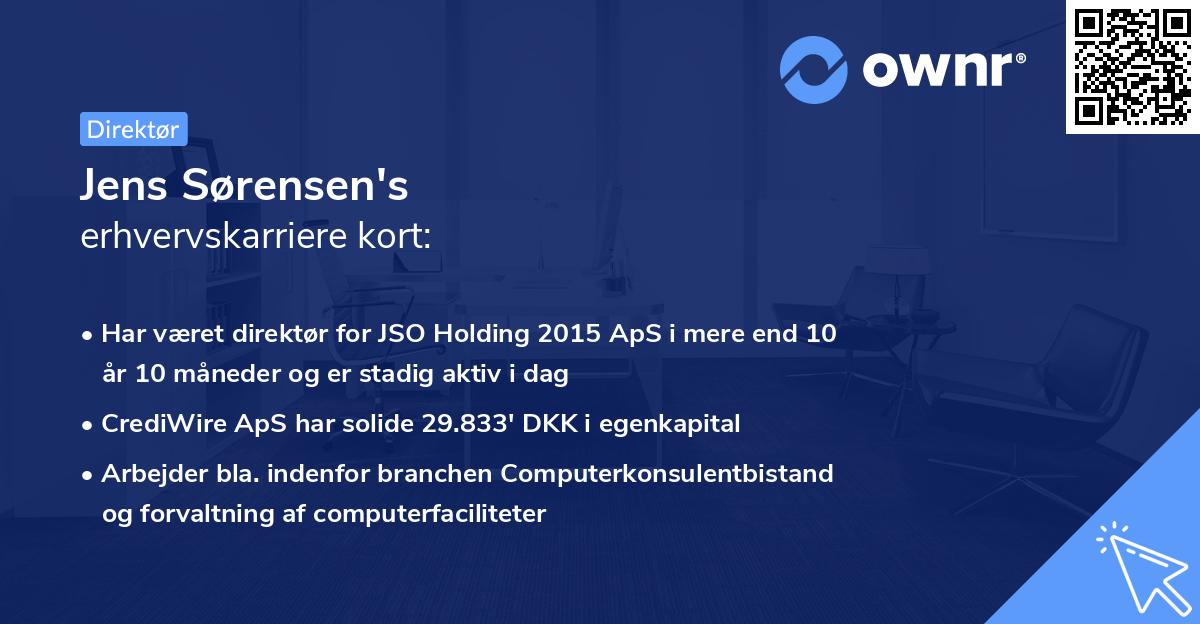 ownr®

Direktør

Jens Sørensen's
erhvervskarriere kort:

• Har været direktør for JSO Holding 2015 ApS i mere end 10 år 10 måneder og er stadig aktiv i dag

• CrediWire ApS har solide 29.833' DKK i egenkapital

• Arbejder bla. indenfor branchen Computerkonsulentbistand og forvaltning af computerfaciliteter